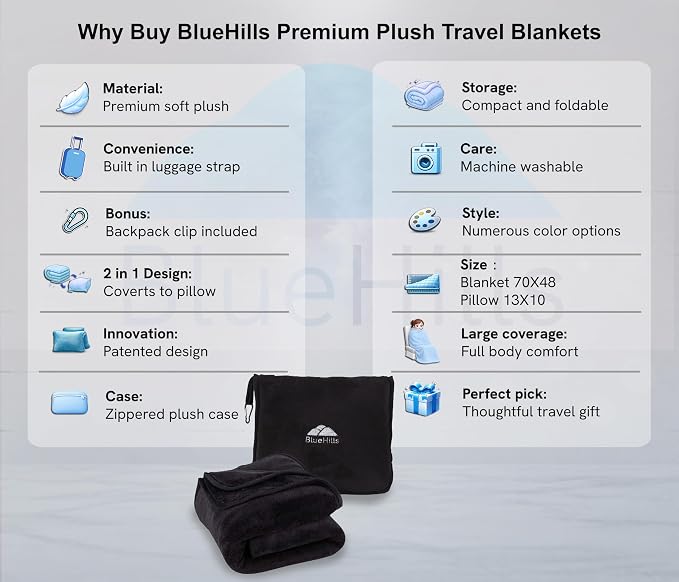 Why Buy BlueHills Premium Plush Travel Blankets

Material:
Premium soft plush

Convenience:
Built in luggage strap

Bonus:
Backpack clip included

2 in 1 Design:
Coverts to pillow

Innovation:
Patented design

Case:
Zippered plush case

Storage:
Compact and foldable

Care:
Machine washable

Style:
Numerous color options

Size :
Blanket 70X48
Pillow 13X10

Large coverage:
Full body comfort

Perfect pick:
Thoughtful travel gift

BlueHills

BlueHills